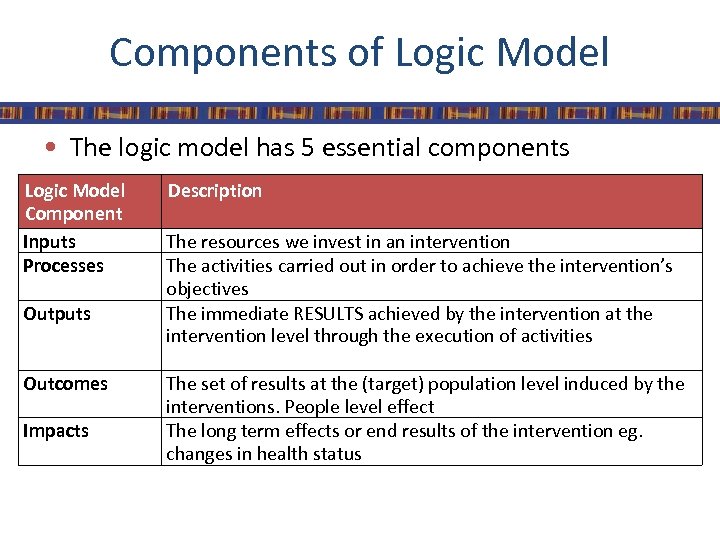 Components of Logic Model

• The logic model has 5 essential components

| Logic Model Component | Description |
|---|---|
| Inputs | The resources we invest in an intervention |
| Processes | The activities carried out in order to achieve the intervention's objectives |
| Outputs | The immediate RESULTS achieved by the intervention at the intervention level through the execution of activities |
| Outcomes | The set of results at the (target) population level induced by the interventions. People level effect |
| Impacts | The long term effects or end results of the intervention eg. changes in health status |